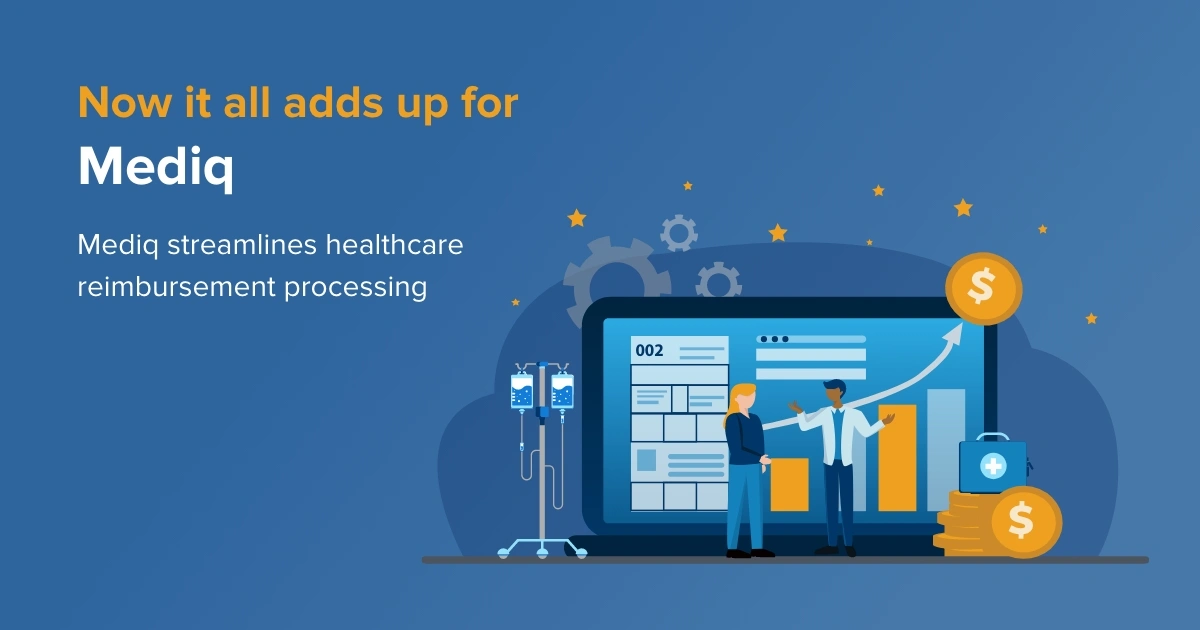 Now it all adds up for

Mediq

Mediq streamlines healthcare reimbursement processing

002

$

$